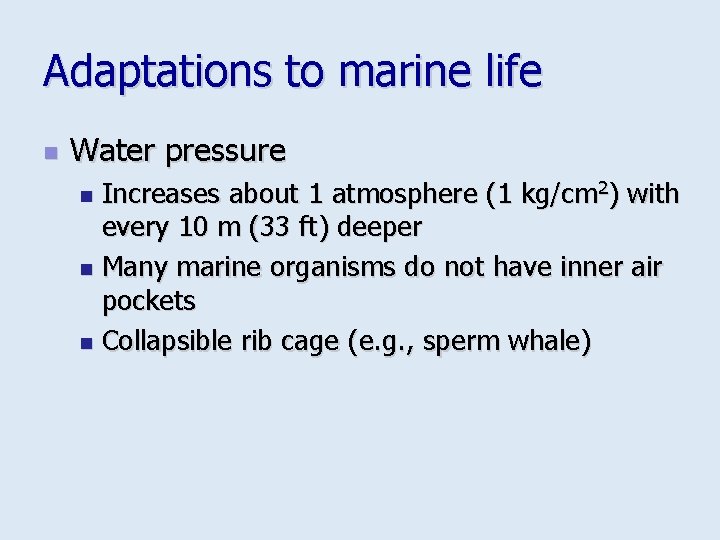 Adaptations to marine life

Water pressure

Increases about 1 atmosphere (1 kg/cm$^2$) with every 10 m (33 ft) deeper

Many marine organisms do not have inner air pockets

Collapsible rib cage (e.g., sperm whale)